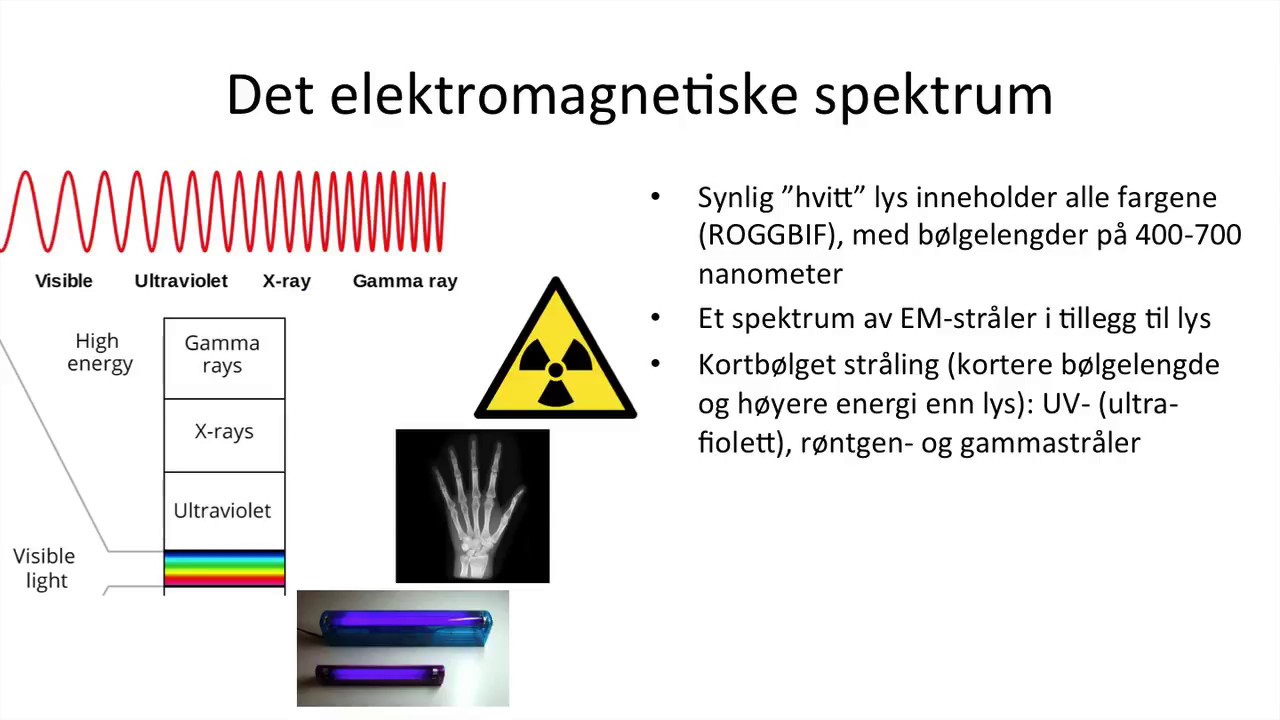 Det elektromagnetiske spektrum

Visible Ultraviolet X-ray Gamma ray

High energy

Gamma rays

X-rays

Ultraviolet

Visible light

• Synlig "hvitt" lys inneholder alle fargene (ROGGBIF), med bølgelengder på 400-700 nanometer

• Et spektrum av EM-stråler i tillegg til lys

• Kortbølget stråling (kortere bølgelengde og høyere energi enn lys): UV- (ultrafiolett), røntgen- og gammastråler